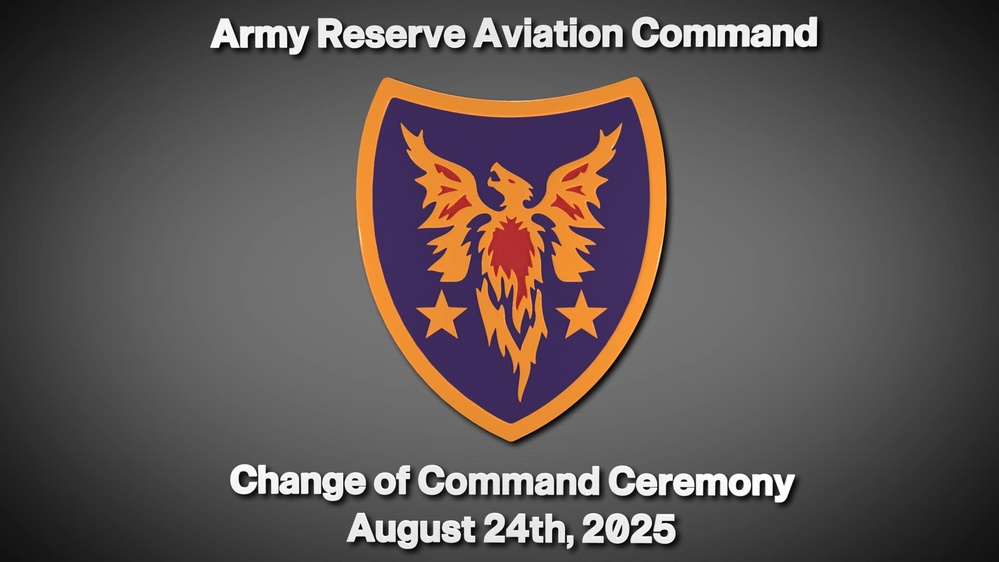 Army Reserve Aviation Command

Change of Command Ceremony
August 24th, 2025